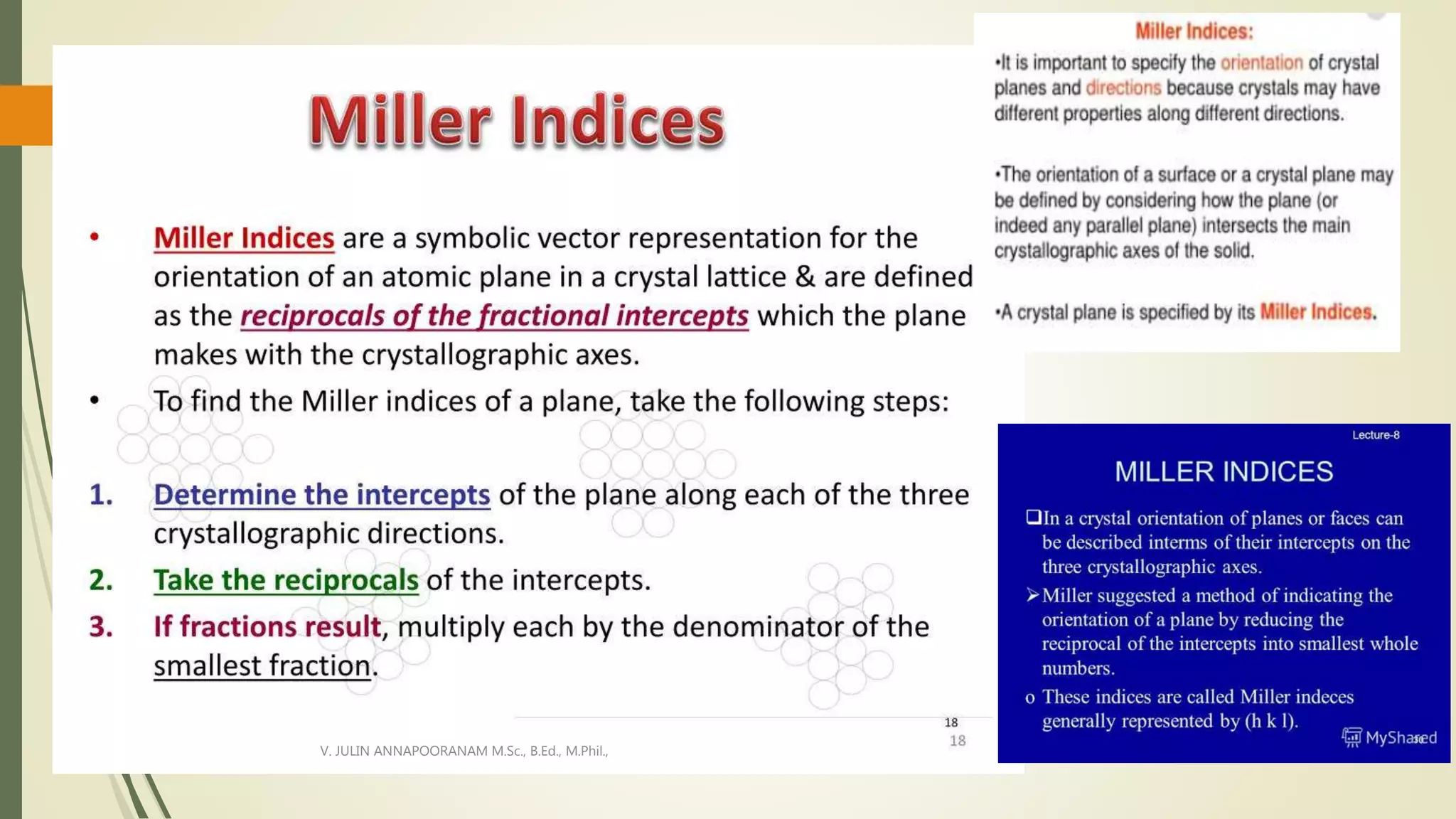 Miller Indices

• Miller Indices are a symbolic vector representation for the orientation of an atomic plane in a crystal lattice & are defined as the reciprocals of the fractional intercepts which the plane makes with the crystallographic axes.

• To find the Miller indices of a plane, take the following steps:

1. Determine the intercepts of the plane along each of the three crystallographic directions.

2. Take the reciprocals of the intercepts.

3. If fractions result, multiply each by the denominator of the smallest fraction.

18

18

V. JULIN ANNAPOORANAM M.Sc., B.Ed., M.Phil.,

Miller Indices:

•It is important to specify the orientation of crystal planes and directions because crystals may have different properties along different directions.

•The orientation of a surface or a crystal plane may be defined by considering how the plane (or indeed any parallel plane) intersects the main crystallographic axes of the solid.

•A crystal plane is specified by its Miller Indices.

Lecture-8

MILLER INDICES

❑In a crystal orientation of planes or faces can be described interms of their intercepts on the three crystallographic axes.

➢Miller suggested a method of indicating the orientation of a plane by reducing the reciprocal of the intercepts into smallest whole numbers.

o These indices are called Miller indeces generally represented by (h k l).

MyShared